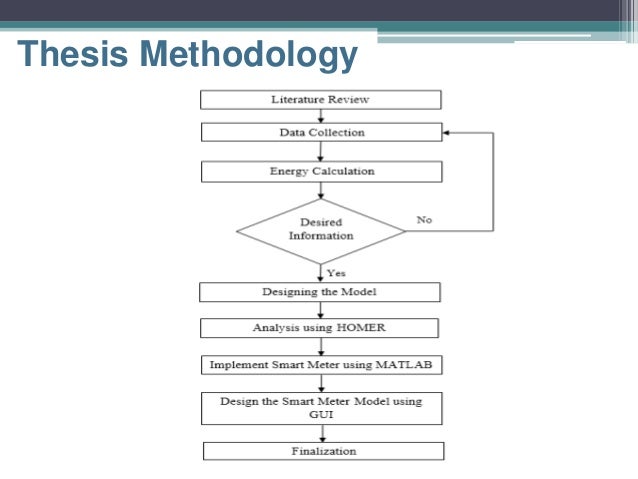 Thesis Methodology

Literature Review

Data Collection

Energy Calculation

Desired Information

No

Yes

Designing the Model

Analysis using HOMER

Implement Smart Meter using MATLAB

Design the Smart Meter Model using GUI

Finalization